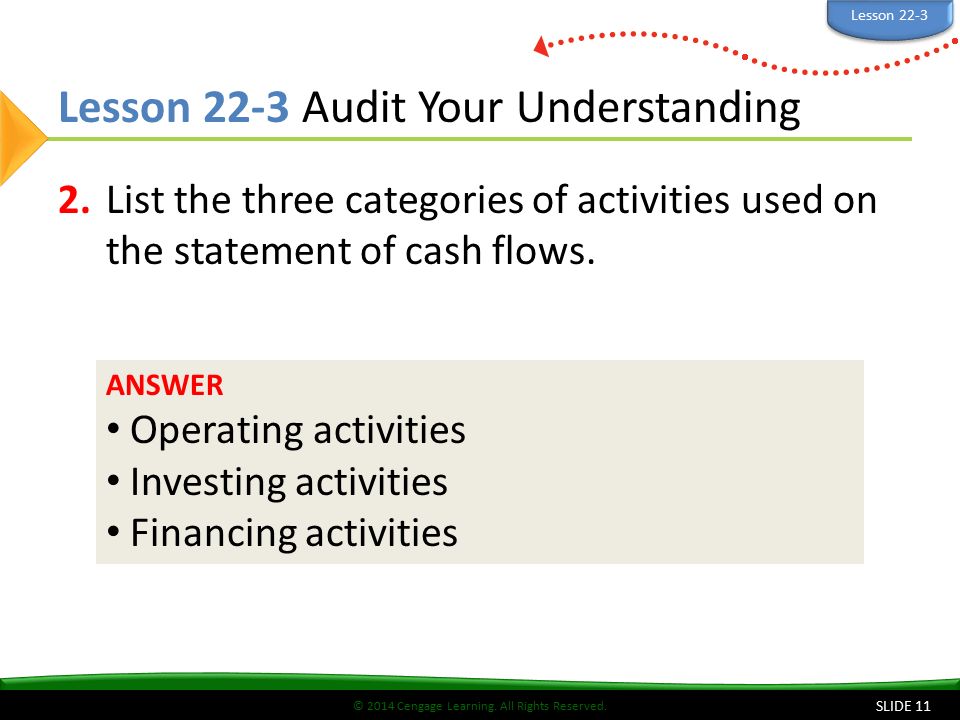 Lesson 22-3

Lesson 22-3 Audit Your Understanding

2. List the three categories of activities used on the statement of cash flows.

ANSWER
• Operating activities
• Investing activities
• Financing activities

© 2014 Cengage Learning. All Rights Reserved.

SLIDE 11